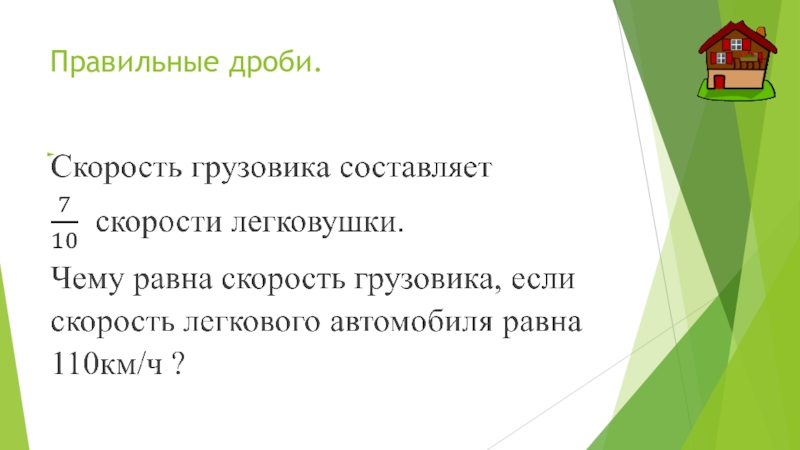 Правильные дроби.

Скорость грузовика составляет $\frac{7}{10}$ скорости легковушки. Чему равна скорость грузовика, если скорость легкового автомобиля равна 110км/ч ?